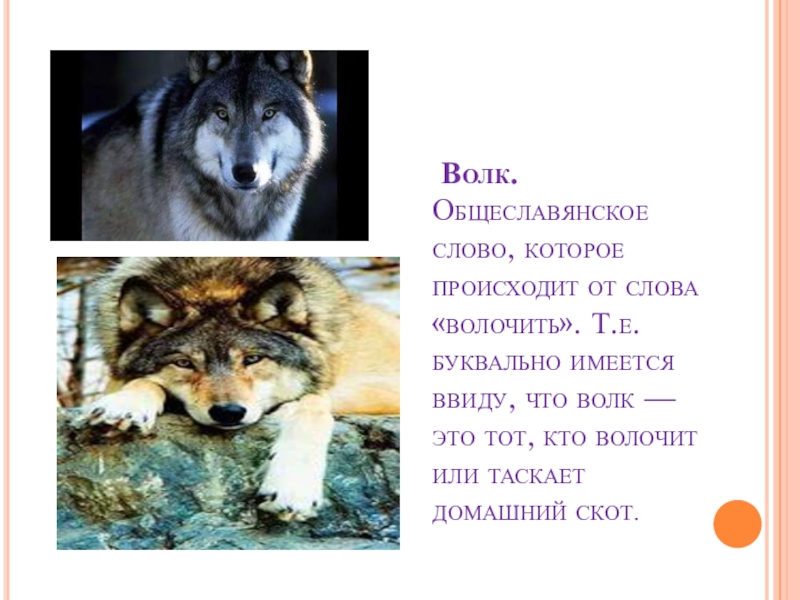 Волк.

Общеславянское слово, которое происходит от слова «волочить». Т.е. буквально имеется ввиду, что волк — это тот, кто волочит или таскает домашний скот.